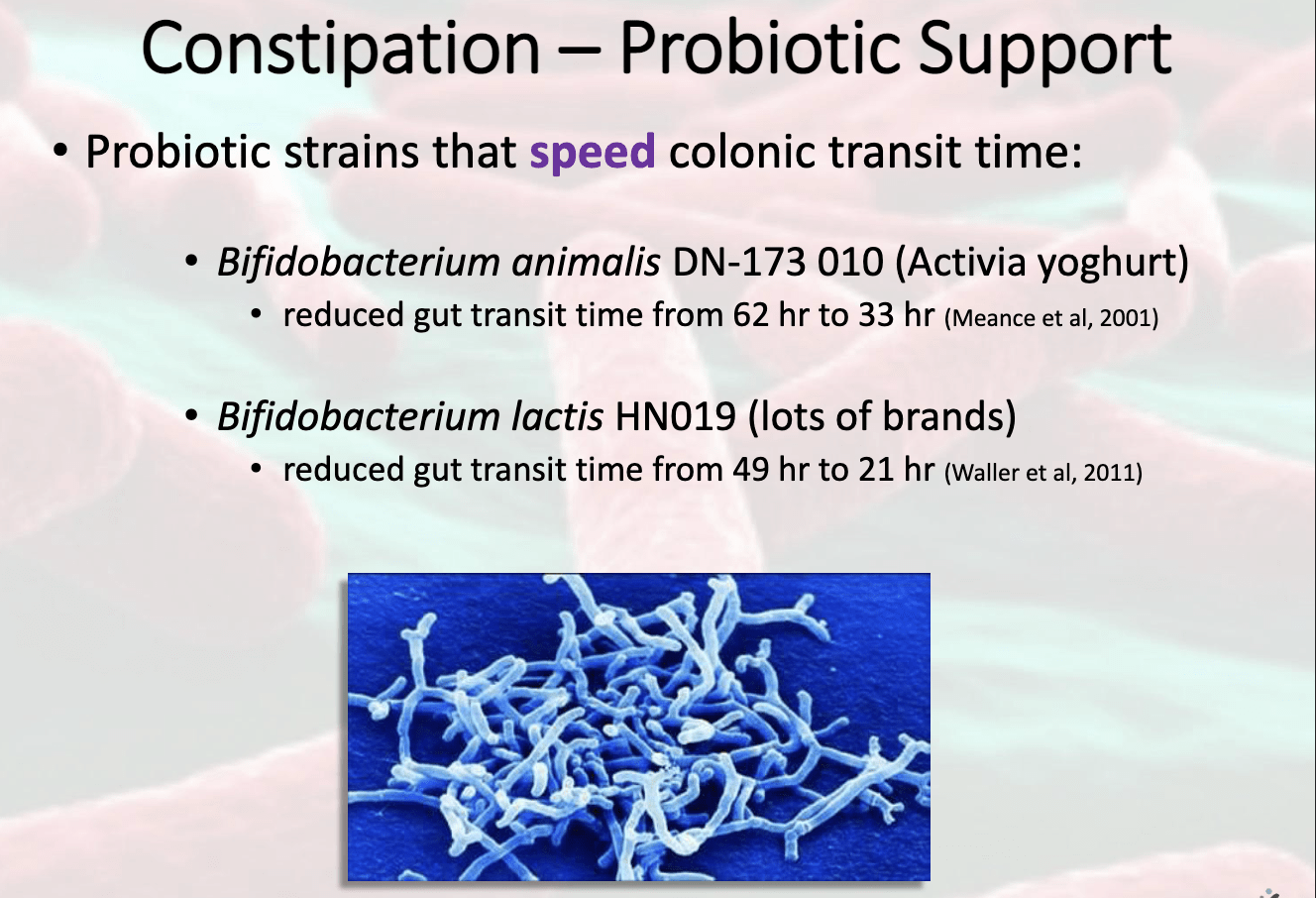 Constipation – Probiotic Support

• Probiotic strains that speed colonic transit time:

• Bifidobacterium animalis DN-173 010 (Activia yoghurt)
• reduced gut transit time from 62 hr to 33 hr (Meance et al, 2001)

• Bifidobacterium lactis HN019 (lots of brands)
• reduced gut transit time from 49 hr to 21 hr (Waller et al, 2011)